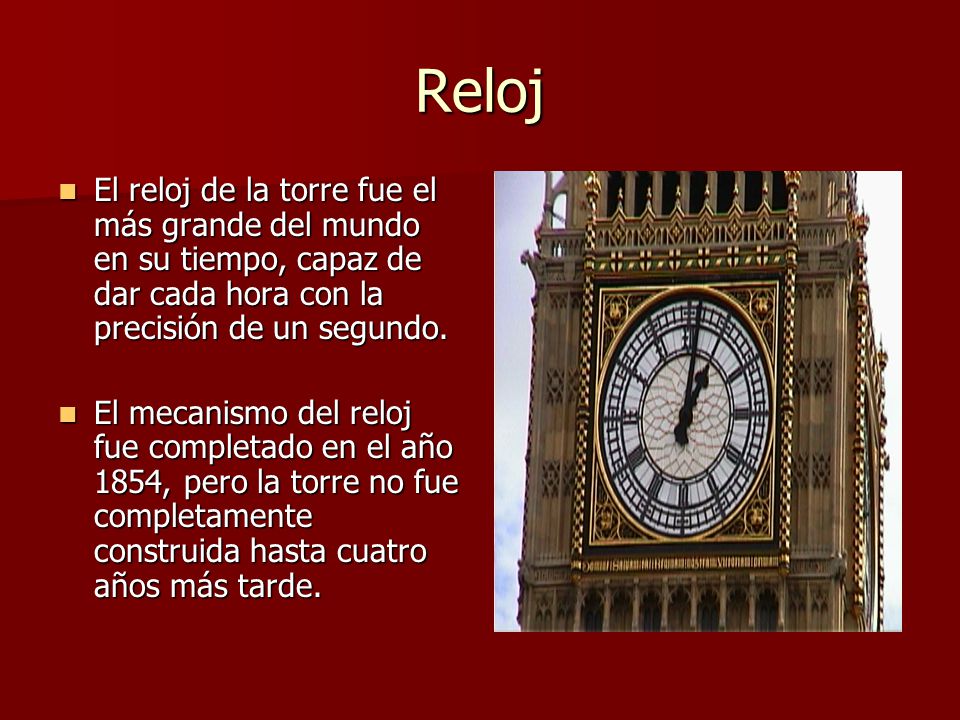 Reloj

- El reloj de la torre fue el más grande del mundo en su tiempo, capaz de dar cada hora con la precisión de un segundo.

- El mecanismo del reloj fue completado en el año 1854, pero la torre no fue completamente construida hasta cuatro años más tarde.